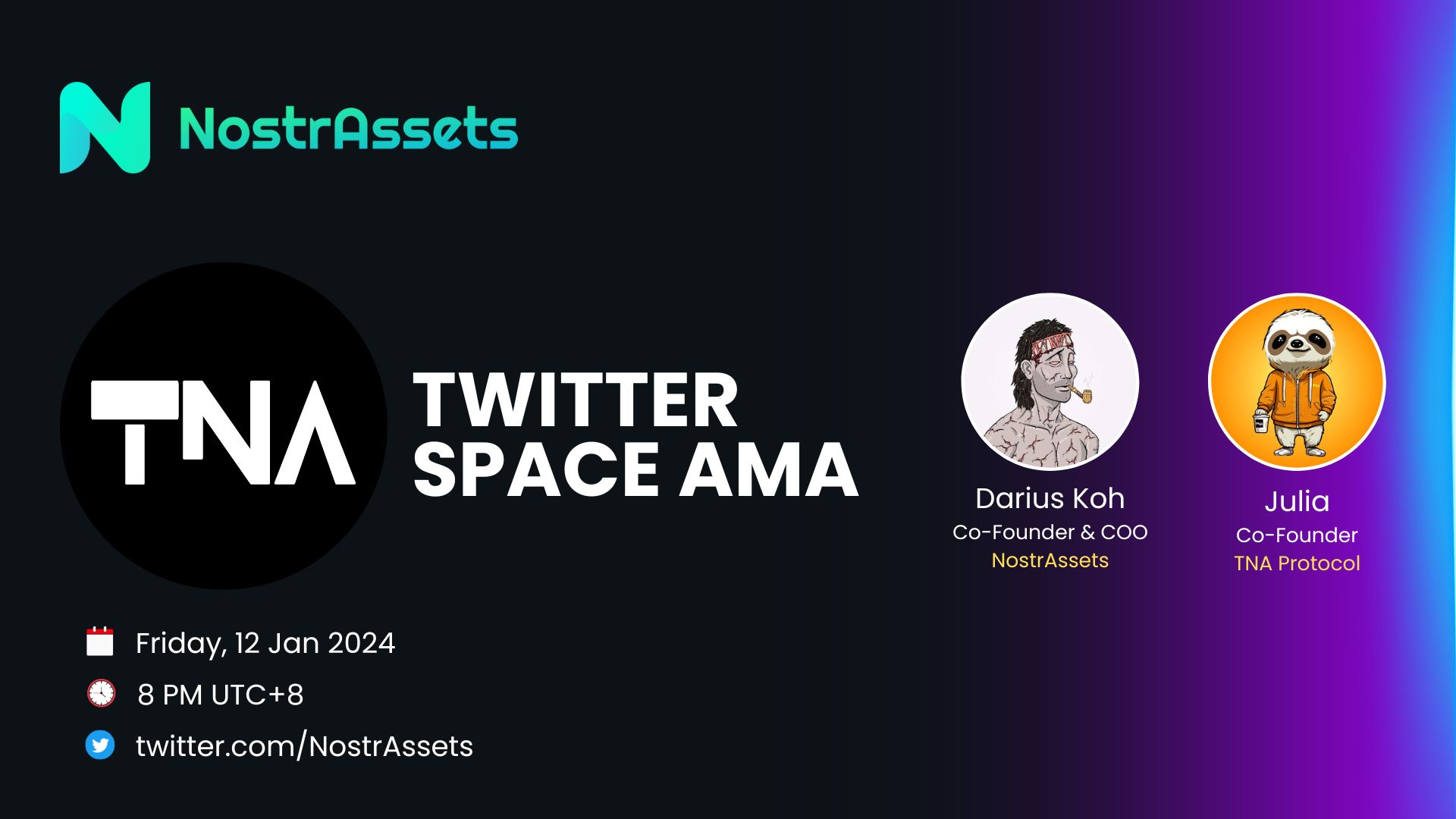 NostrAssets

TNA

TWITTER SPACE AMA

Darius Koh
Co-Founder & COO
NostrAssets

Julia
Co-Founder
TNA Protocol

Friday, 12 Jan 2024

8 PM UTC+8

twitter.com/NostrAssets